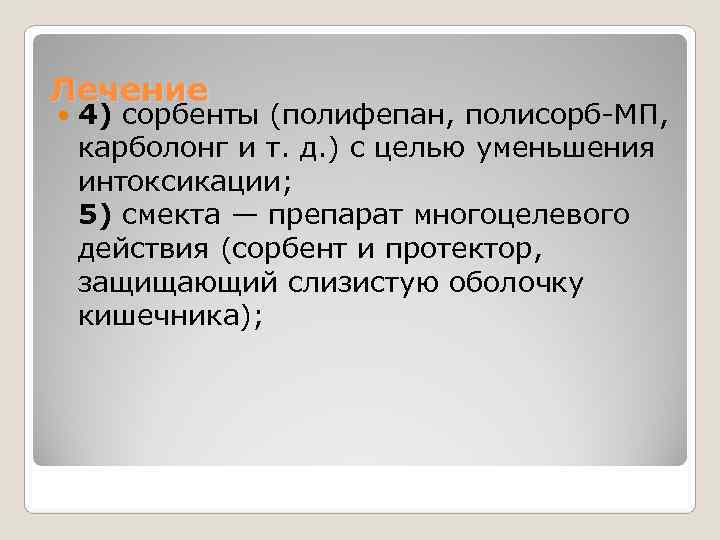 Лечение

4) сорбенты (полифепан, полисорб-МП, карболонг и т. д.) с целью уменьшения интоксикации;
5) смекта — препарат многоцелевого действия (сорбент и протектор, защищающий слизистую оболочку кишечника);